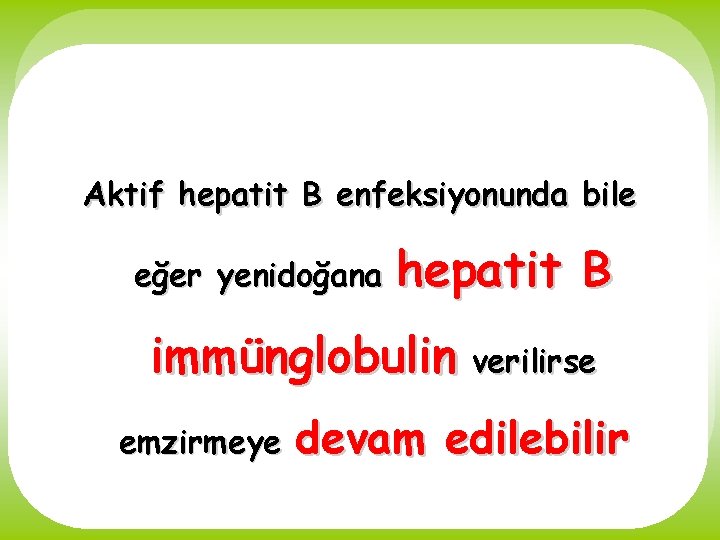 Aktif hepatit B enfeksiyonunda bile eğer yenidoğana hepatit B immünglobulin verilirse emzirmeye devam edilebilir